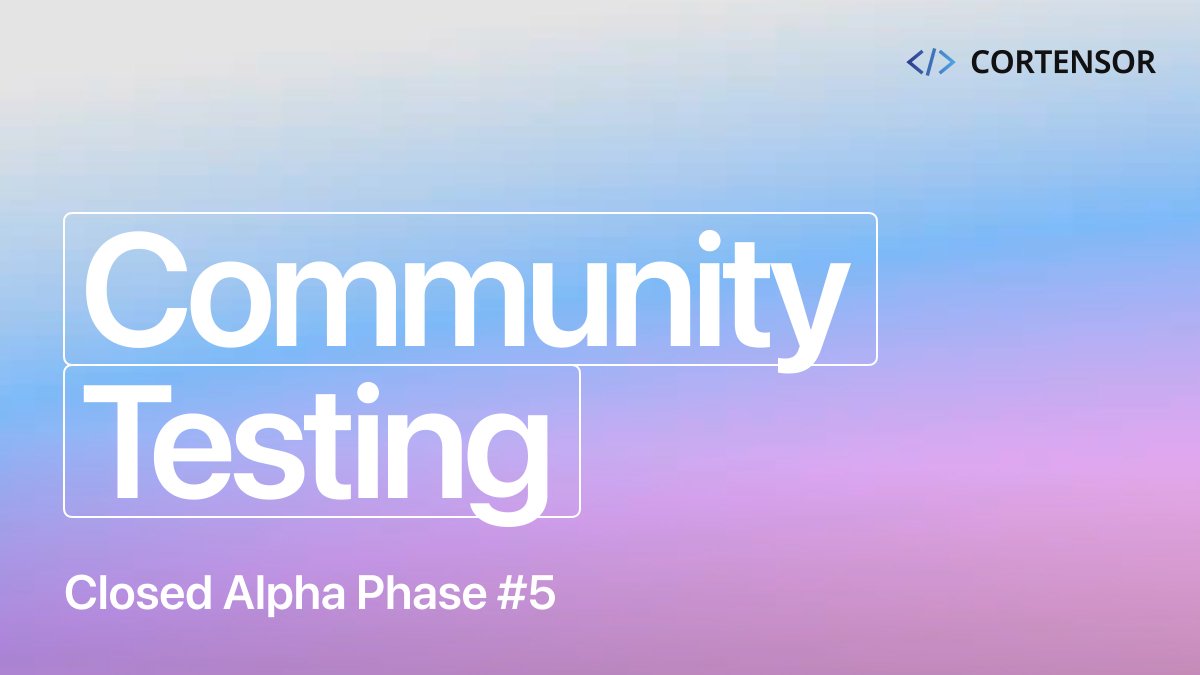 </> CORTENSOR

Community Testing

Closed Alpha Phase #5